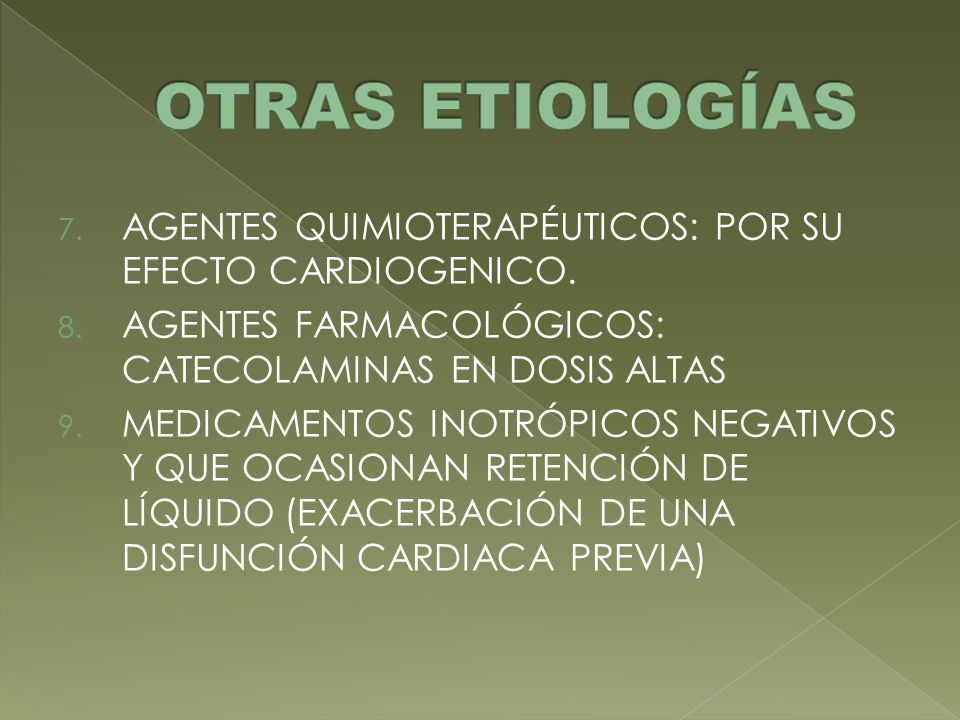 OTRAS ETIOLOGÍAS

7. AGENTES QUIMIOTERAPÉUTICOS: POR SU EFECTO CARDIOGENICO.
8. AGENTES FARMACOLÓGICOS: CATECOLAMINAS EN DOSIS ALTAS
9. MEDICAMENTOS INOTRÓPICOS NEGATIVOS Y QUE OCASIONAN RETENCIÓN DE LÍQUIDO (EXACERBACIÓN DE UNA DISFUNCIÓN CARDIACA PREVIA)